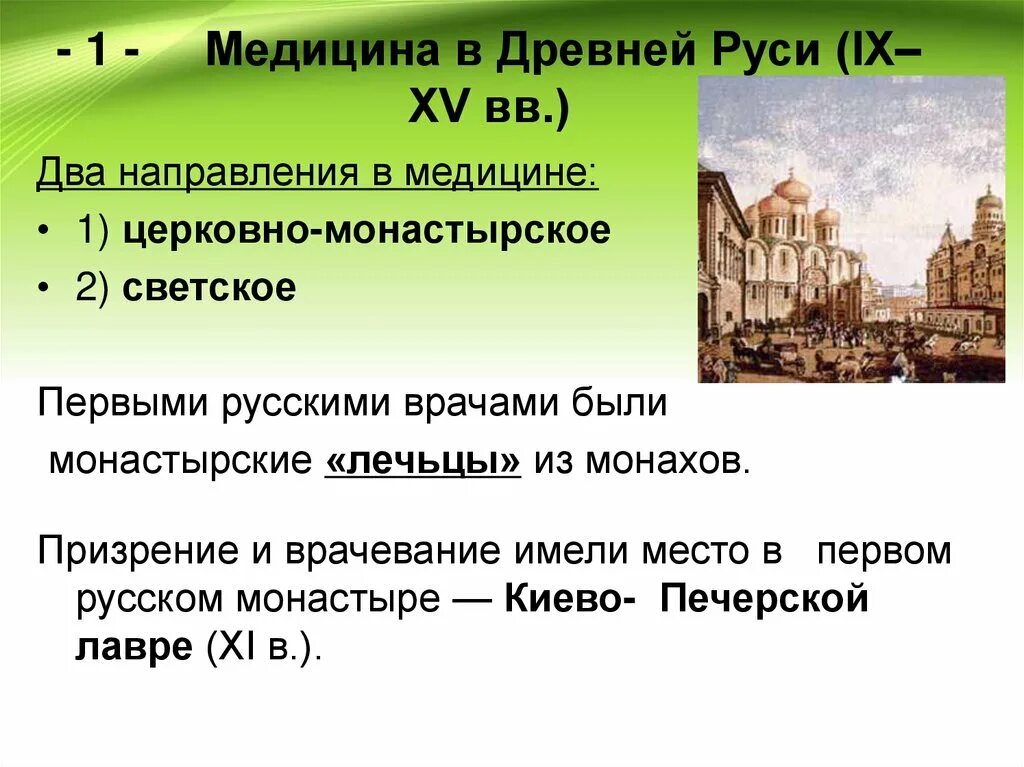 - 1 - Медицина в Древней Руси (IX–XV вв.)

Два направления в медицине:

• 1) церковно-монастырское
• 2) светское

Первыми русскими врачами были монастырские «лечьцы» из монахов.

Призрение и врачевание имели место в первом русском монастыре — Киево- Печерской лавре (XI в.).